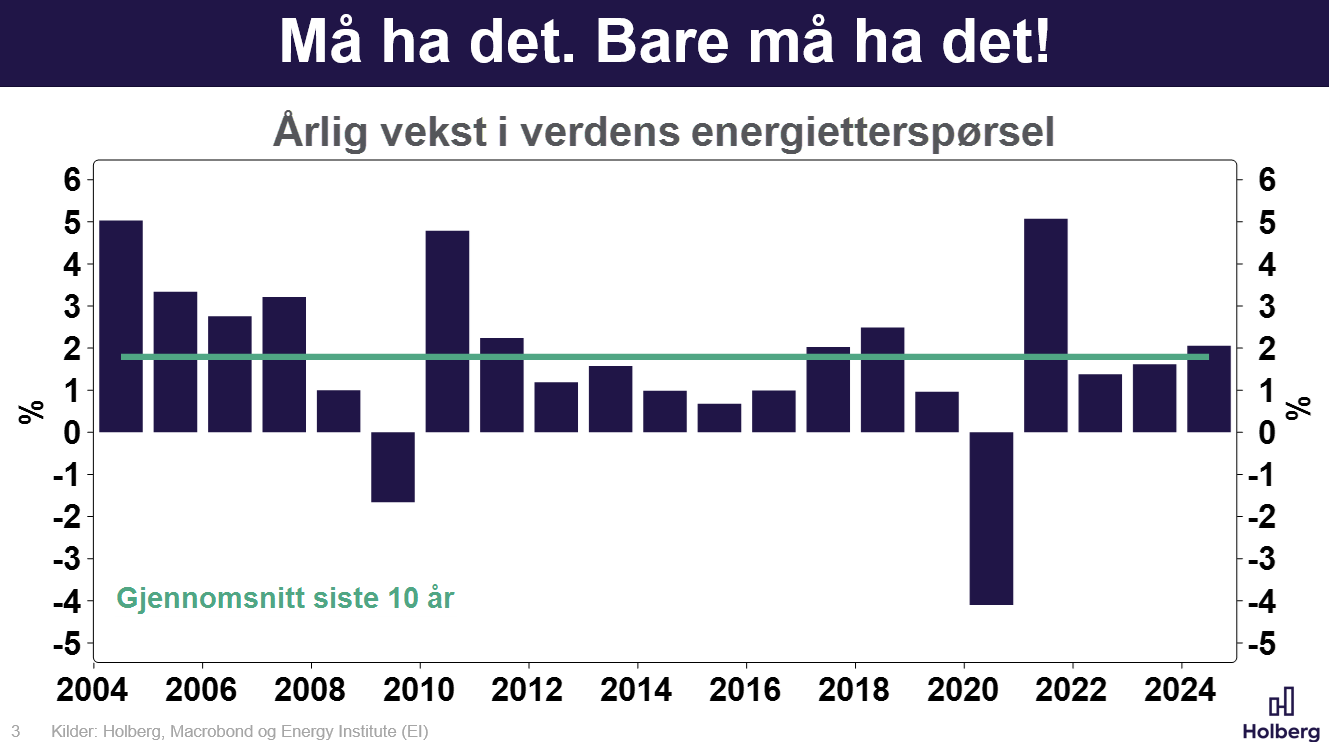 Må ha det. Bare må ha det!

Årlig vekst i verdens energietterspørsel

6
5
4
3
2
1
0
-1
-2
-3
-4
-5
%

6
5
4
3
2
1
0
-1
-2
-3
-4
-5
%

Gjennomsnitt siste 10 år

2004 2006 2008 2010 2012 2014 2016 2018 2020 2022 2024

3 Kilder: Holberg, Macrobond og Energy Institute (EI)

Holberg